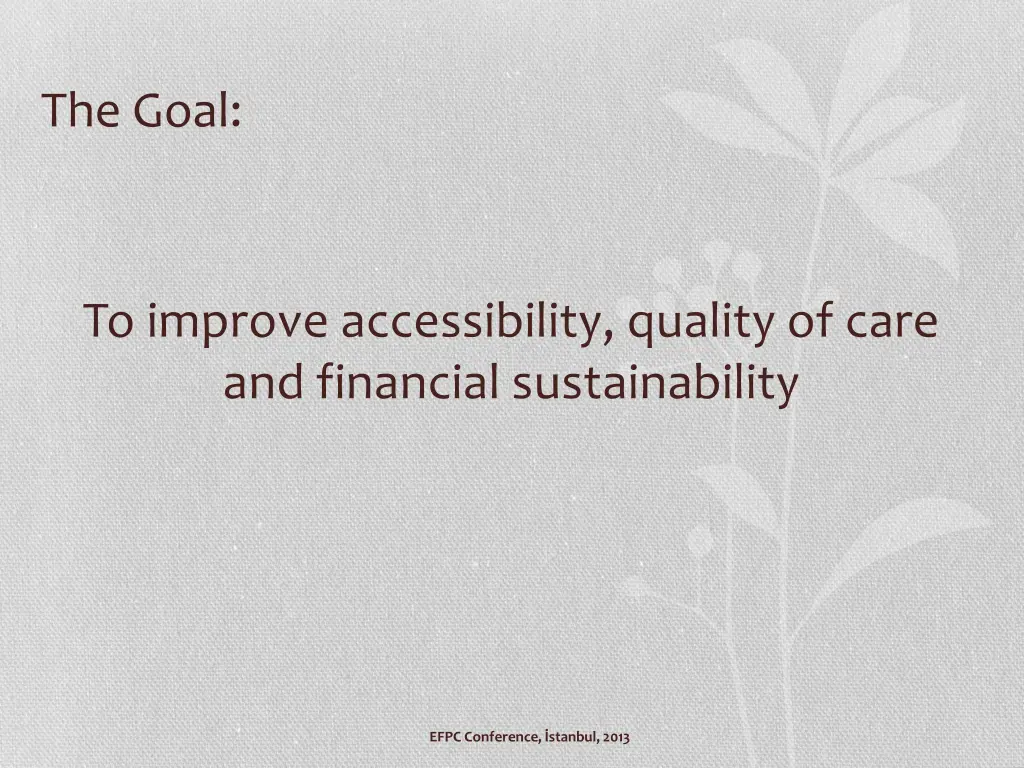 The Goal:

To improve accessibility, quality of care and financial sustainability

EFPC Conference, İstanbul, 2013